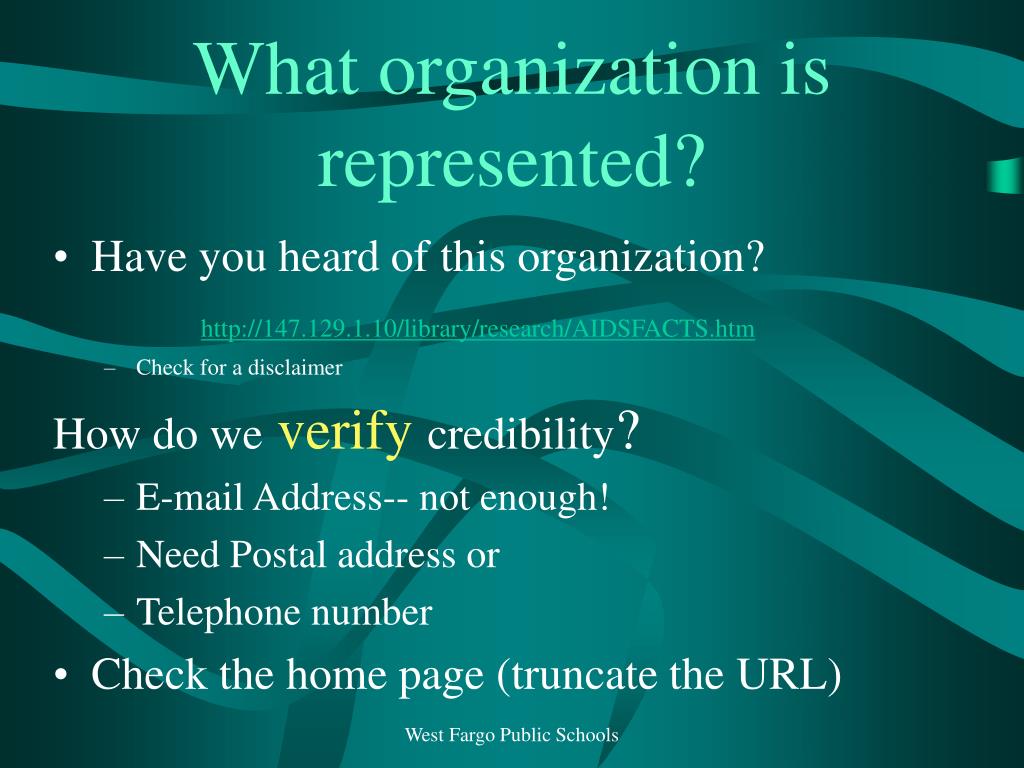 What organization is represented?

• Have you heard of this organization?

http://147.129.1.10/library/research/AIDSFACTS.htm

– Check for a disclaimer

How do we verify credibility?

– E-mail Address-- not enough!

– Need Postal address or

– Telephone number

• Check the home page (truncate the URL)

West Fargo Public Schools